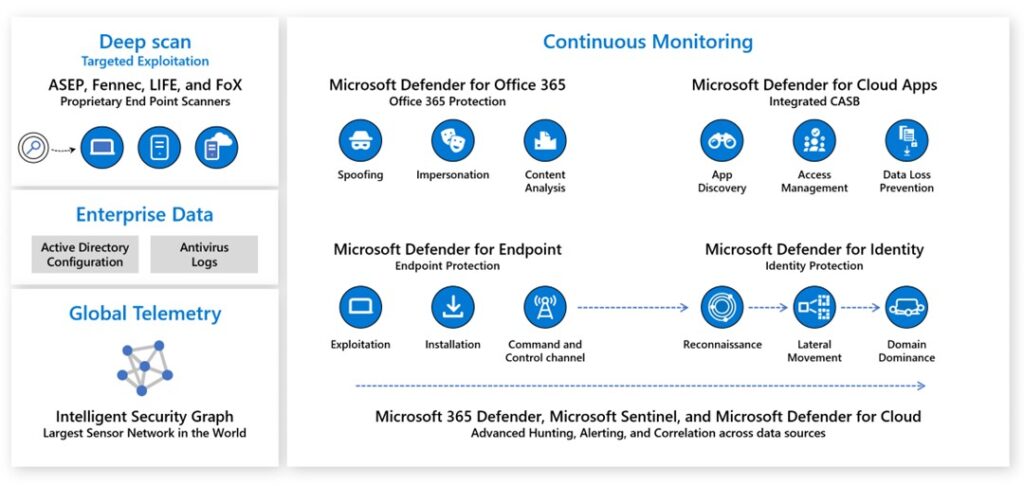 Deep scan
Targeted Exploitation

ASEP, Fennec, LIFE, and FoX
Proprietary End Point Scanners

Enterprise Data

Active Directory Configuration

Antivirus Logs

Global Telemetry

Intelligent Security Graph
Largest Sensor Network in the World

Continuous Monitoring

Microsoft Defender for Office 365
Office 365 Protection

Spoofing

Impersonation

Content Analysis

Microsoft Defender for Cloud Apps
Integrated CASB

App Discovery

Access Management

Data Loss Prevention

Microsoft Defender for Endpoint
Endpoint Protection

Exploitation

Installation

Command and Control channel

Microsoft Defender for Identity
Identity Protection

Reconnaissance

Lateral Movement

Domain Dominance

Microsoft 365 Defender, Microsoft Sentinel, and Microsoft Defender for Cloud
Advanced Hunting, Alerting, and Correlation across data sources